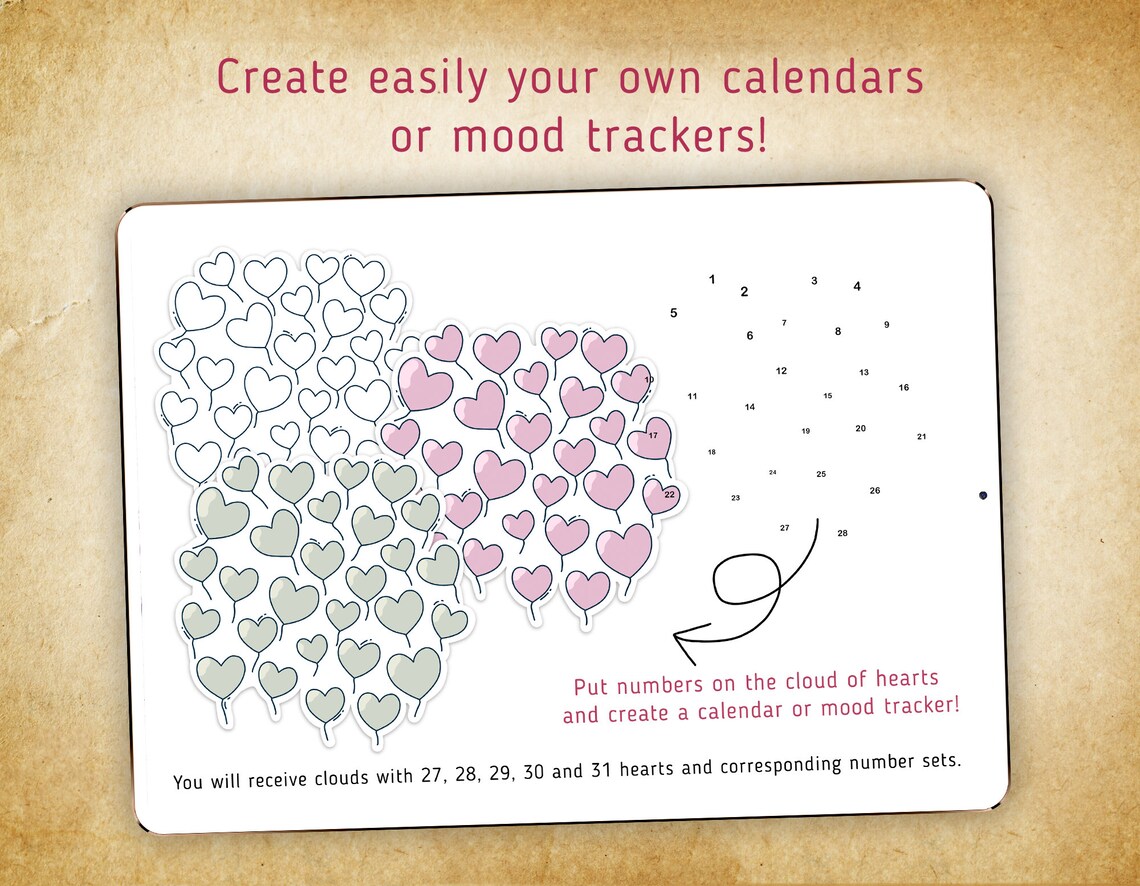 Create easily your own calendars or mood trackers!

1 2 3 4
5 6 7 8 9
10 11 12 13 14 15 16
17 18 19 20 21
22 23 24 25 26
27 28

Put numbers on the cloud of hearts and create a calendar or mood tracker!

You will receive clouds with 27, 28, 29, 30 and 31 hearts and corresponding number sets.